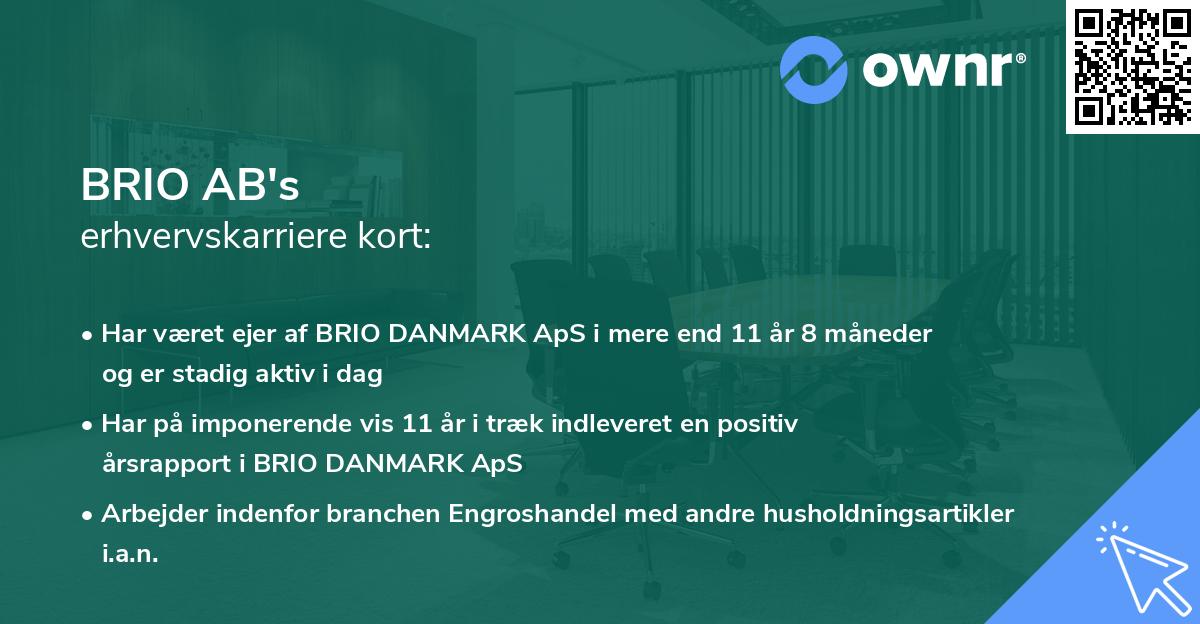 ownr®

BRIO AB's
erhvervskarriere kort:

• Har været ejer af BRIO DANMARK ApS i mere end 11 år 8 måneder og er stadig aktiv i dag

• Har på imponerende vis 11 år i træk indleveret en positiv årsrapport i BRIO DANMARK ApS

• Arbejder indenfor branchen Engroshandel med andre husholdningsartikler i.a.n.